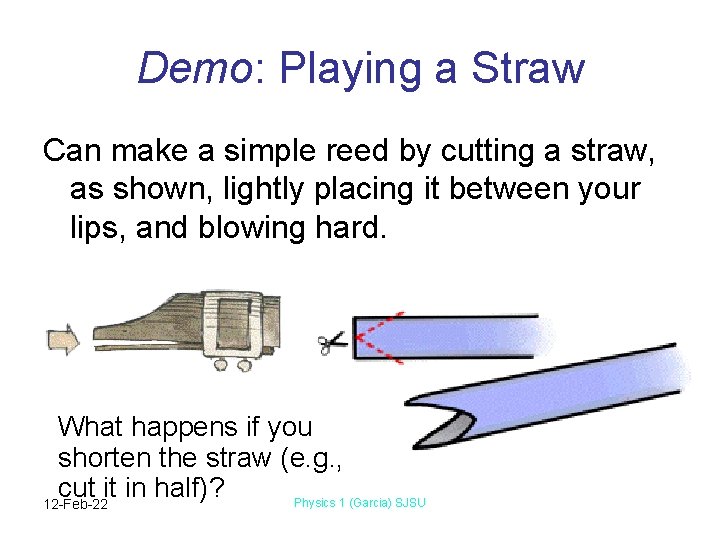 Demo: Playing a Straw

Can make a simple reed by cutting a straw, as shown, lightly placing it between your lips, and blowing hard.

What happens if you shorten the straw (e.g., cut it in half)?

12-Feb-22

Physics 1 (Garcia) SJSU